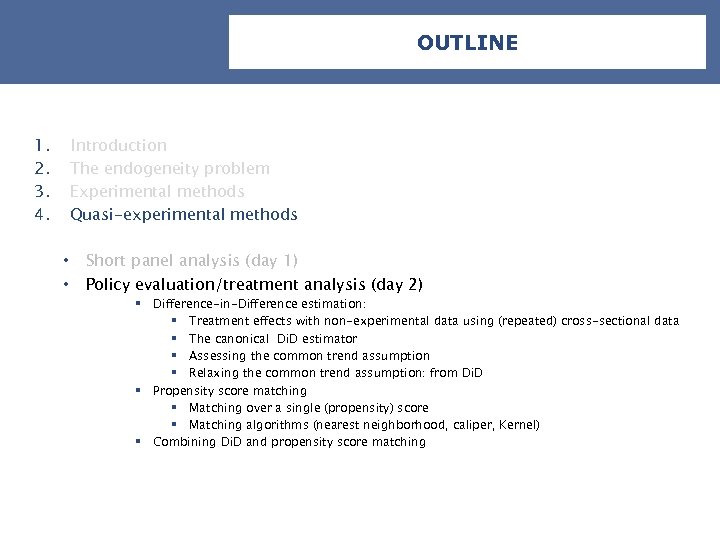 OUTLINE

1. Introduction
2. The endogeneity problem
3. Experimental methods
4. Quasi-experimental methods

• Short panel analysis (day 1)
• Policy evaluation/treatment analysis (day 2)
  ▪ Difference-in-Difference estimation:
    ▪ Treatment effects with non-experimental data using (repeated) cross-sectional data
    ▪ The canonical DiD estimator
    ▪ Assessing the common trend assumption
    ▪ Relaxing the common trend assumption: from DiD
  ▪ Propensity score matching
    ▪ Matching over a single (propensity) score
    ▪ Matching algorithms (nearest neighborhood, caliper, Kernel)
  ▪ Combining DiD and propensity score matching